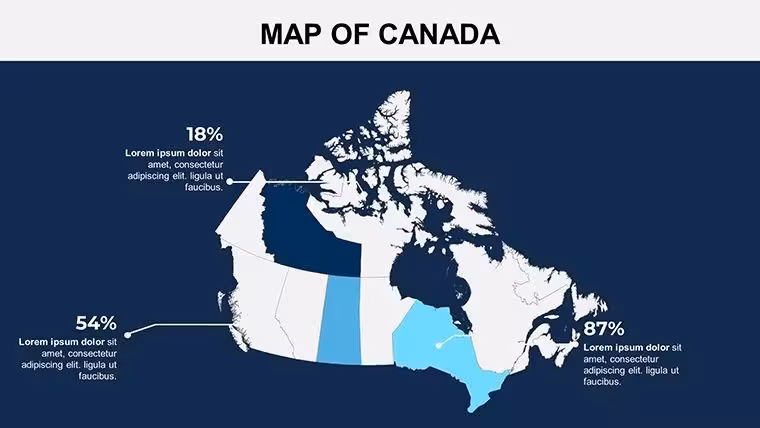 MAP OF CANADA

18%

Lorem ipsum dolor sit amet, consectetur adipiscing elit. ligula ut faucibus.

54%

Lorem ipsum dolor sit amet, consectetur adipiscing elit. ligula ut faucibus.

87%

Lorem ipsum dolor sit amet, consectetur adipiscing elit. ligula ut faucibus.